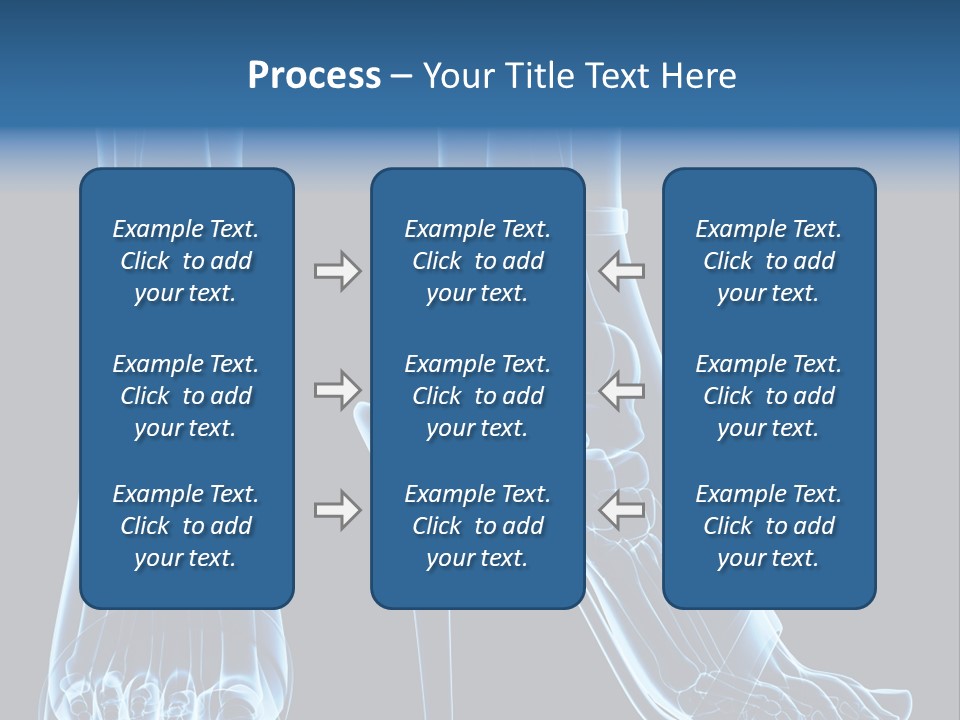 Process – Your Title Text Here

Example Text. Click to add your text.

Example Text. Click to add your text.

Example Text. Click to add your text.

Example Text. Click to add your text.

Example Text. Click to add your text.

Example Text. Click to add your text.

Example Text. Click to add your text.

Example Text. Click to add your text.

Example Text. Click to add your text.